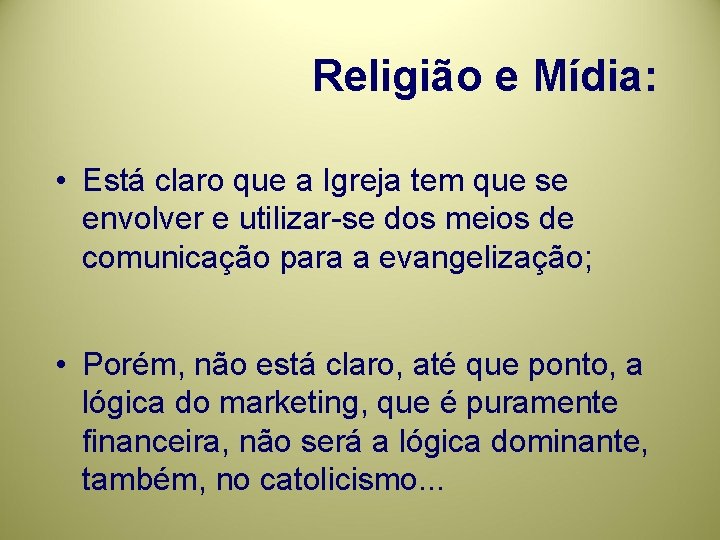 Religião e Mídia:

• Está claro que a Igreja tem que se envolver e utilizar-se dos meios de comunicação para a evangelização;

• Porém, não está claro, até que ponto, a lógica do marketing, que é puramente financeira, não será a lógica dominante, também, no catolicismo...